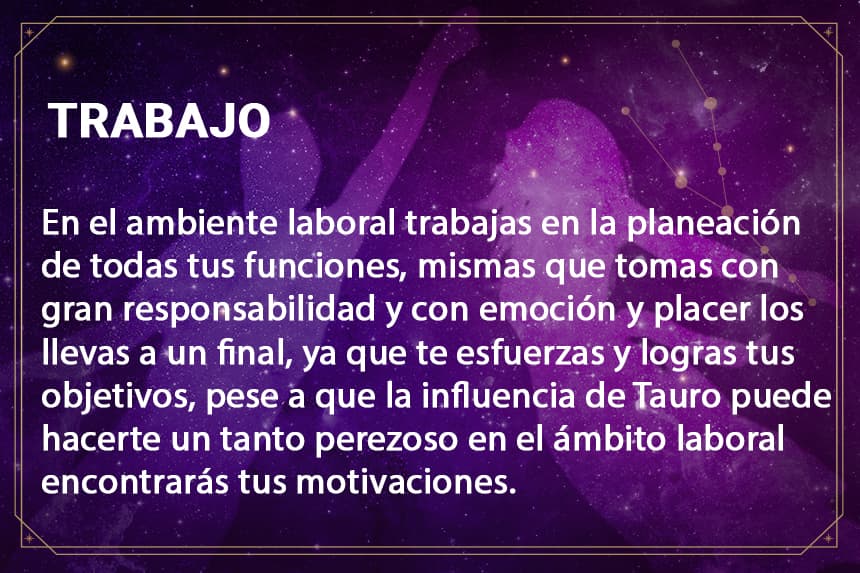 TRABAJO

En el ambiente laboral trabajas en la planeación de todas tus funciones, mismas que tomas con gran responsabilidad y con emoción y placer los llevas a un final, ya que te esfuerzas y logras tus objetivos, pese a que la influencia de Tauro puede hacerte un tanto perezoso en el ámbito laboral encontrarás tus motivaciones.